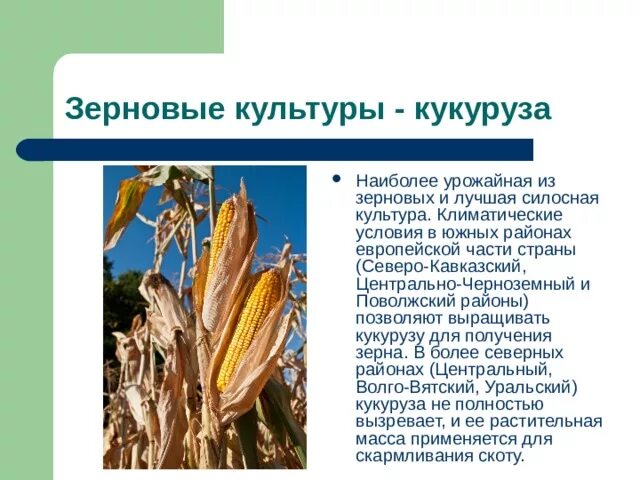 Зерновые культуры - кукуруза

• Наиболее урожайная из зерновых и лучшая силосная культура. Климатические условия в южных районах европейской части страны (Северо-Кавказский, Центрально-Черноземный и Поволжский районы) позволяют выращивать кукурузу для получения зерна. В более северных районах (Центральный, Волго-Вятский, Уральский) кукуруза не полностью вызревает, и ее растительная масса применяется для скармливания скоту.